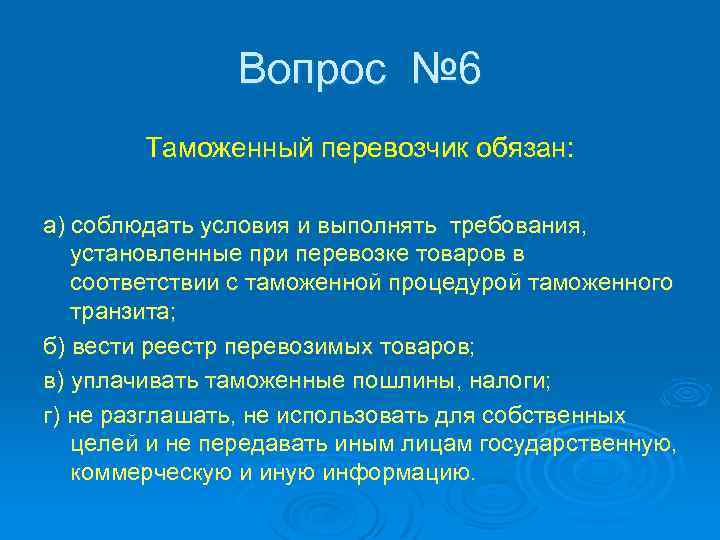 Вопрос №6

Таможенный перевозчик обязан:

а) соблюдать условия и выполнять требования, установленные при перевозке товаров в соответствии с таможенной процедурой таможенного транзита;

б) вести реестр перевозимых товаров;

в) уплачивать таможенные пошлины, налоги;

г) не разглашать, не использовать для собственных целей и не передавать иным лицам государственную, коммерческую и иную информацию.